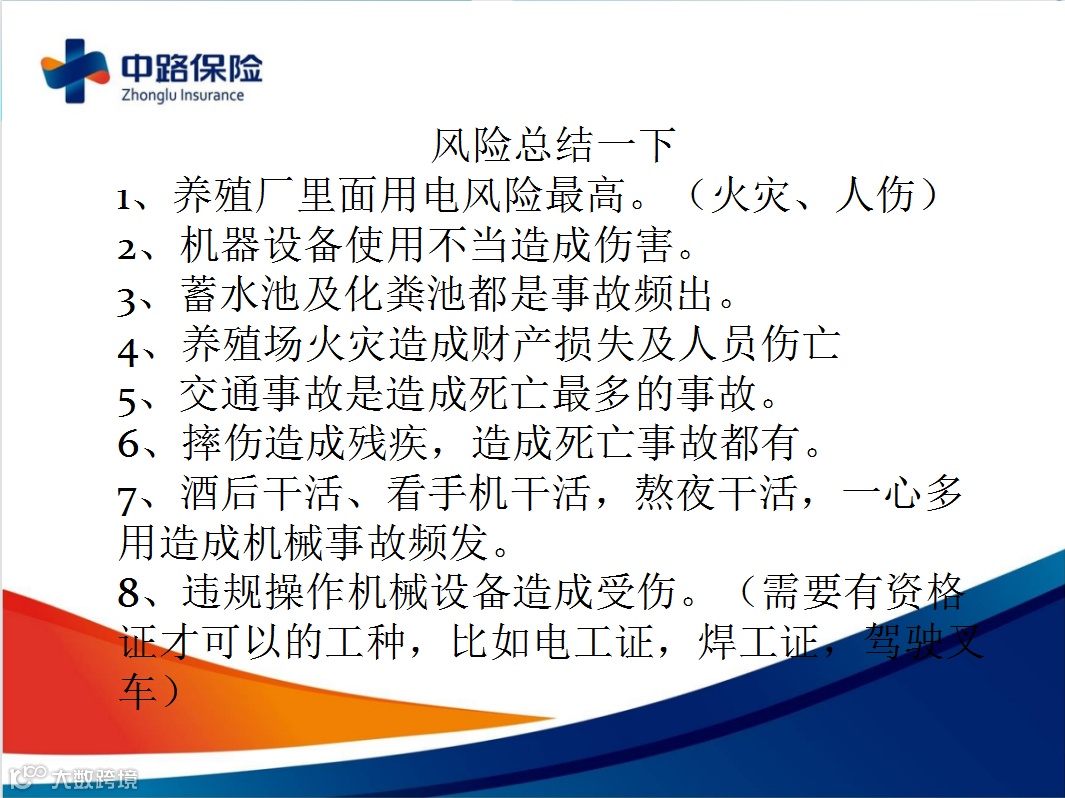 中路保险
Zhonglu Insurance

风险总结一下

1、养殖厂里面用电风险最高。（火灾、人伤）
2、机器设备使用不当造成伤害。
3、蓄水池及化粪池都是事故频出。
4、养殖场火灾造成财产损失及人员伤亡
5、交通事故是造成死亡最多的事故。
6、摔伤造成残疾，造成死亡事故都有。
7、酒后干活、看手机干活，熬夜干活，一心多用造成机械事故频发。
8、违规操作机械设备造成受伤。（需要有资格证才可以的工种，比如电工证，焊工证，驾驶叉车）

大数跨境